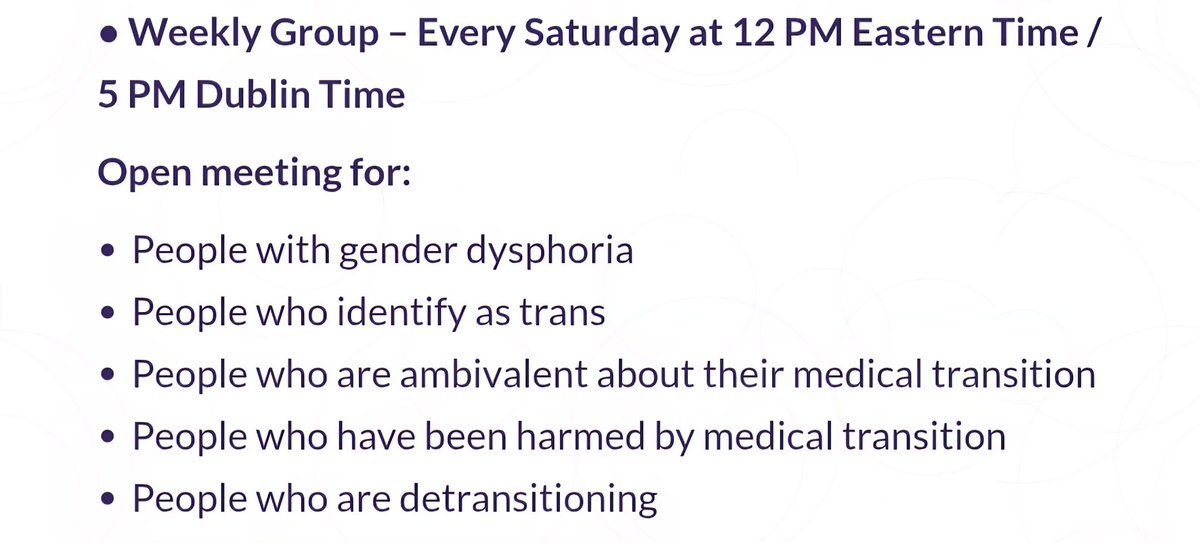 • Weekly Group – Every Saturday at 12 PM Eastern Time / 5 PM Dublin Time

Open meeting for:

• People with gender dysphoria
• People who identify as trans
• People who are ambivalent about their medical transition
• People who have been harmed by medical transition
• People who are detransitioning